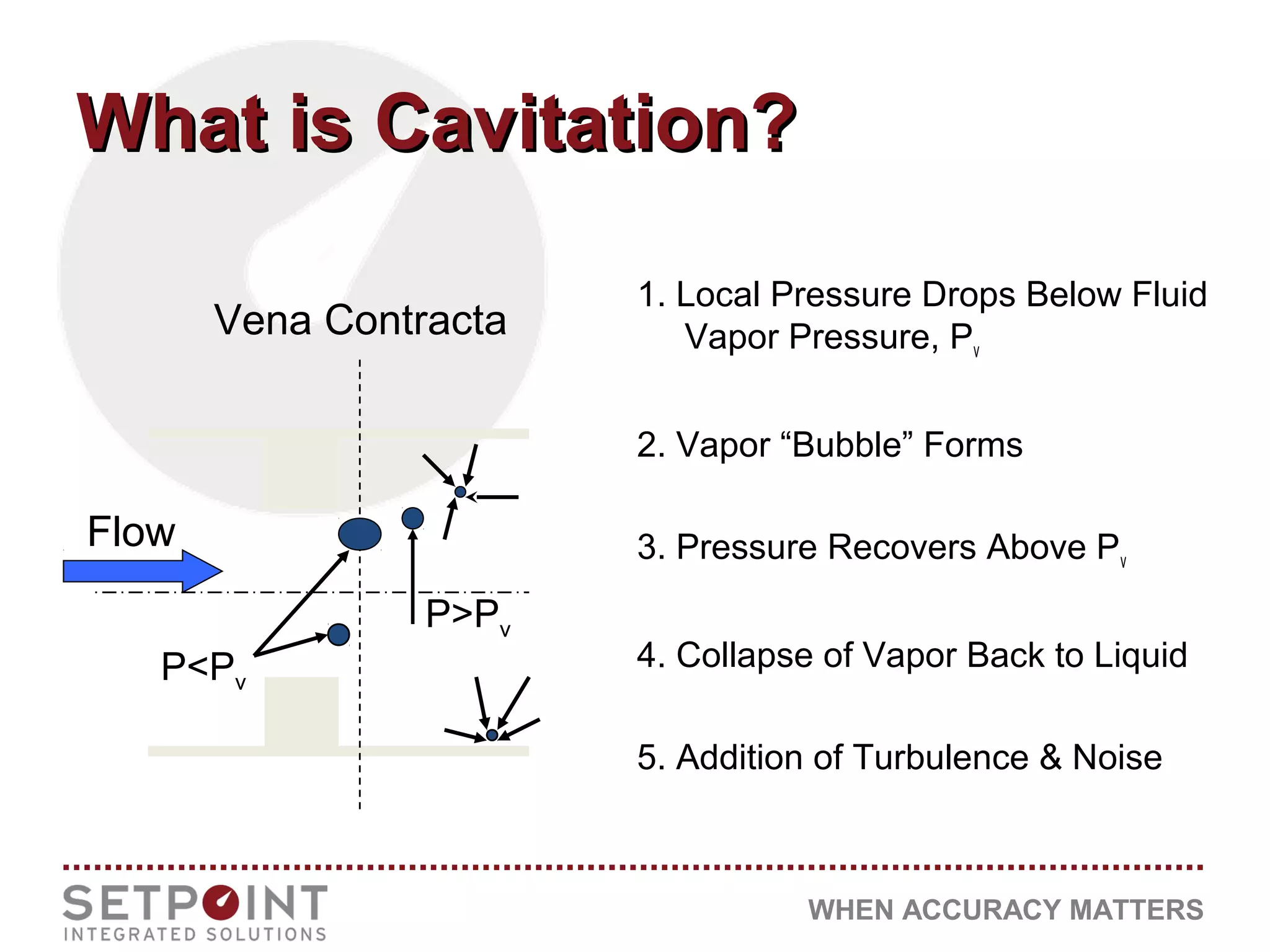 What is Cavitation?

Vena Contracta

Flow

$P>P_v$

$P<P_v$

1. Local Pressure Drops Below Fluid Vapor Pressure, $P_v$

2. Vapor “Bubble” Forms

3. Pressure Recovers Above $P_v$

4. Collapse of Vapor Back to Liquid

5. Addition of Turbulence & Noise

SETPOINT
INTEGRATED SOLUTIONS

WHEN ACCURACY MATTERS